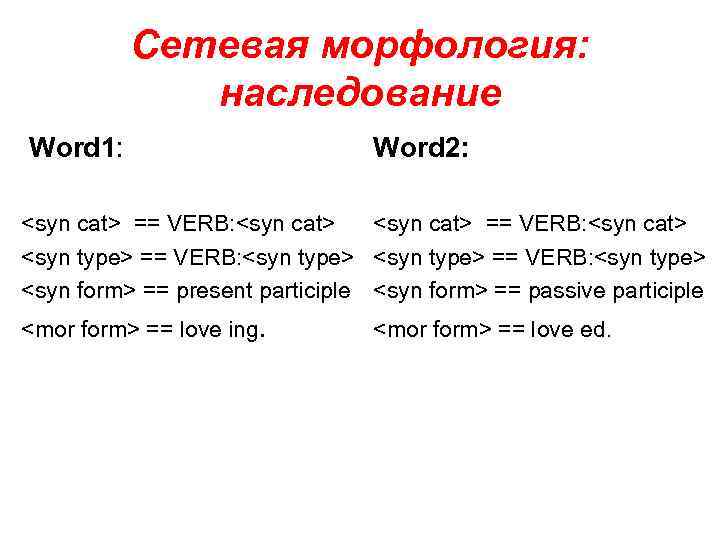 Сетевая морфология: наследование

Word1:

<syn cat> == VERB:<syn cat>
<syn type> == VERB:<syn type>
<syn form> == present participle
<mor form> == love ing.

Word2:

<syn cat> == VERB:<syn cat>
<syn type> == VERB:<syn type>
<syn form> == passive participle
<mor form> == love ed.